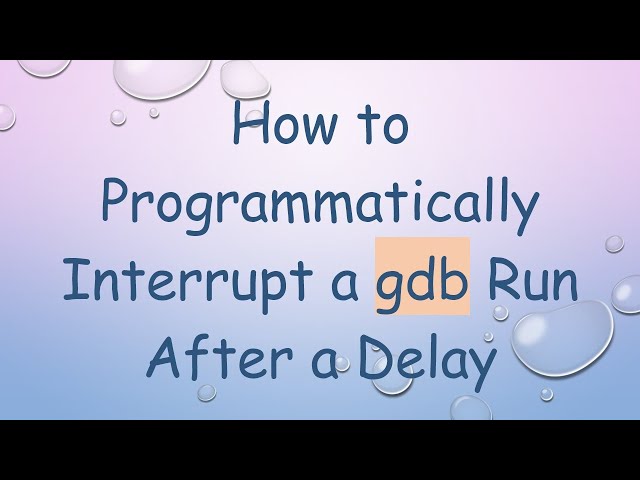 How to Programmatically Interrupt a gdb Run After a Delay